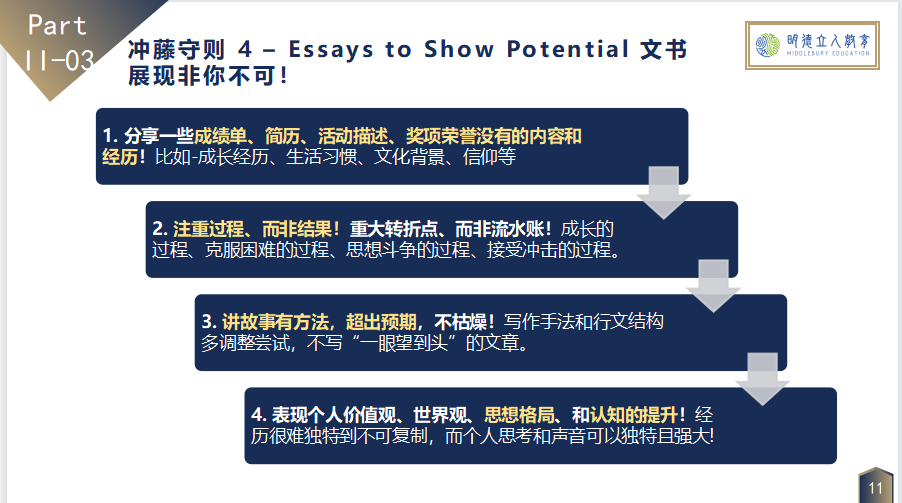 Part
II-03

冲藤守则 4 – Essays to Show Potential 文书展现非你不可！

明德立人教育
MIDDLEBURY EDUCATION

1. 分享一些成绩单、简历、活动描述、奖项荣誉没有的内容和经历！比如-成长经历、生活习惯、文化背景、信仰等

2. 注重过程、而非结果！重大转折点、而非流水账！成长的过程、克服困难的过程、思想斗争的过程、接受冲击的过程。

3. 讲故事有方法，超出预期，不枯燥！写作手法和行文结构多调整尝试，不写“一眼望到头”的文章。

4. 表现个人价值观、世界观、思想格局、和认知的提升！经历很难独特到不可复制，而个人思考和声音可以独特且强大!

11